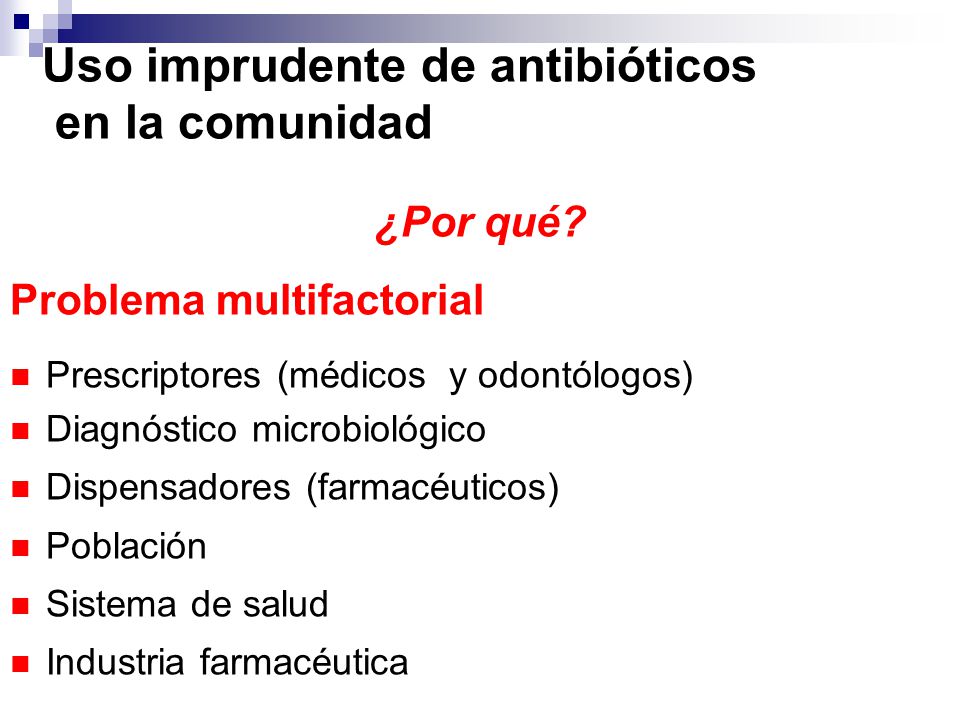 Uso imprudente de antibióticos en la comunidad

¿Por qué?

Problema multifactorial

- Prescriptores (médicos y odontólogos)
- Diagnóstico microbiológico
- Dispensadores (farmacéuticos)
- Población
- Sistema de salud
- Industria farmacéutica